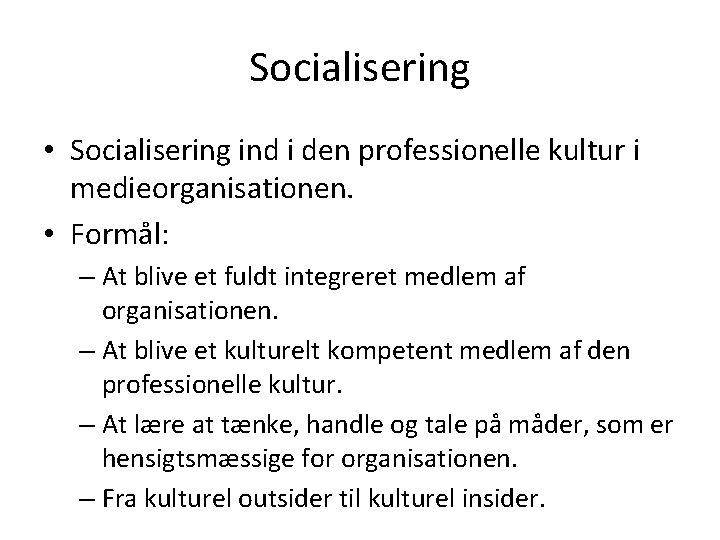 Socialisering

• Socialisering ind i den professionelle kultur i medieorganisationen.

• Formål:

– At blive et fuldt integreret medlem af organisationen.

– At blive et kulturelt kompetent medlem af den professionelle kultur.

– At lære at tænke, handle og tale på måder, som er hensigtsmæssige for organisationen.

– Fra kulturel outsider til kulturel insider.